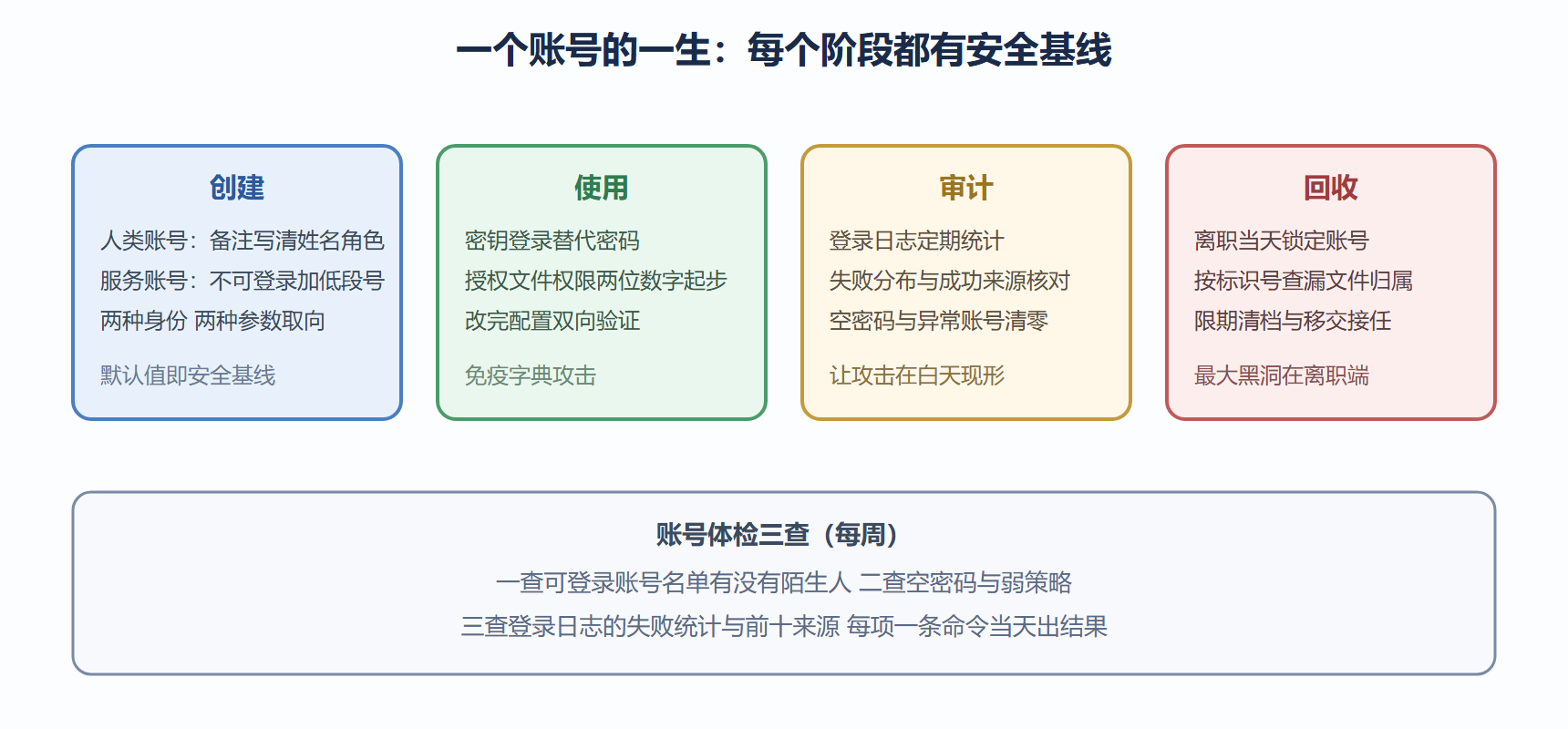 一个账号的一生：每个阶段都有安全基线

创建

人类账号：备注写清姓名角色
服务账号：不可登录加低段号
两种身份 两种参数取向

默认值即安全基线

使用

密钥登录替代密码
授权文件权限两位数字起步
改完配置双向验证

免疫字典攻击

审计

登录日志定期统计
失败分布与成功来源核对
空密码与异常账号清零

让攻击在白天现形

回收

离职当天锁定账号
按标识号查漏文件归属
限期清档与移交接任

最大黑洞在离职端

账号体检三查（每周）

一查可登录账号名单有没有陌生人 二查空密码与弱策略
三查登录日志的失败统计与前十来源 每项一条命令当天出结果